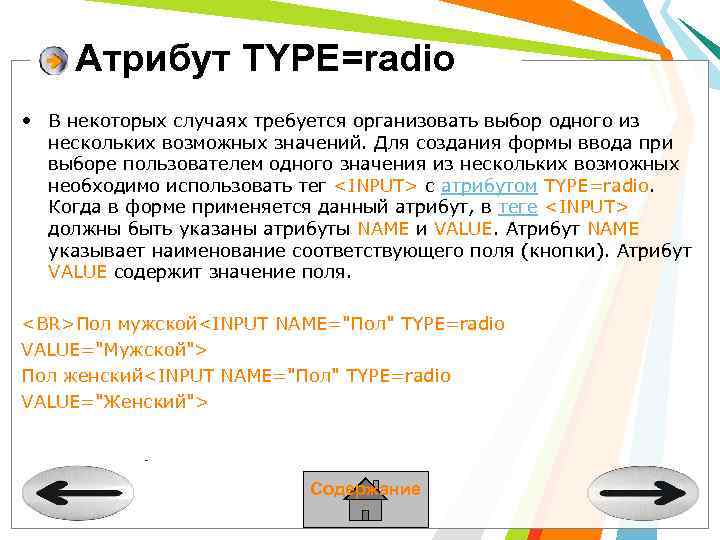 Атрибут TYPE=radio

• В некоторых случаях требуется организовать выбор одного из нескольких возможных значений. Для создания формы ввода при выборе пользователем одного значения из нескольких возможных необходимо использовать тег <INPUT> с атрибутом TYPE=radio. Когда в форме применяется данный атрибут, в теге <INPUT> должны быть указаны атрибуты NAME и VALUE. Атрибут NAME указывает наименование соответствующего поля (кнопки). Атрибут VALUE содержит значение поля.

<BR>Пол мужской<INPUT NAME="Пол" TYPE=radio VALUE="Мужской">
Пол женский<INPUT NAME="Пол" TYPE=radio VALUE="Женский">

Содержание